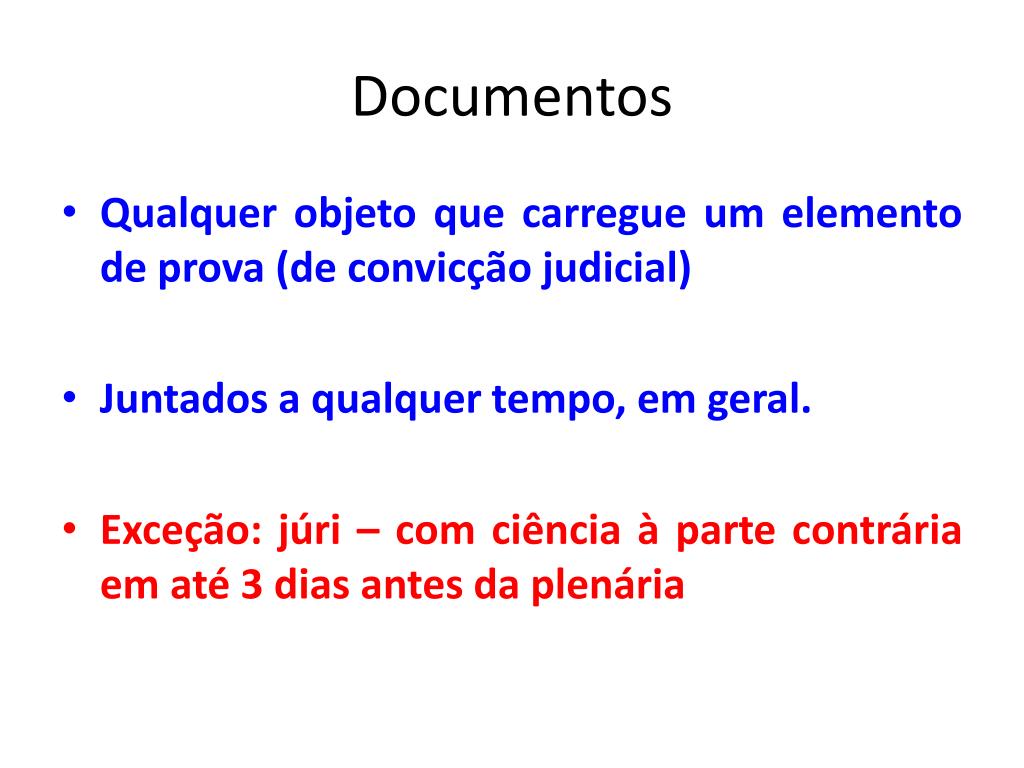 Documentos

• Qualquer objeto que carregue um elemento de prova (de convicção judicial)

• Juntados a qualquer tempo, em geral.

• Exceção: júri – com ciência à parte contrária em até 3 dias antes da plenária